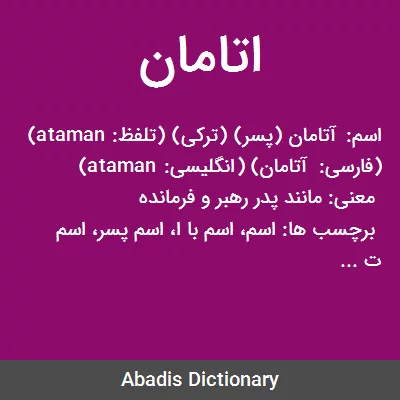 اتامان

اسم: آتامان (پسر) (ترکی) (تلفظ: ataman) (فارسی: آتامان) (انگلیسی: ataman)
معنی: مانند پدر رهبر و فرمانده
برچسب ها: اسم، اسم با ا، اسم پسر، اسم ت ...

Abadis Dictionary